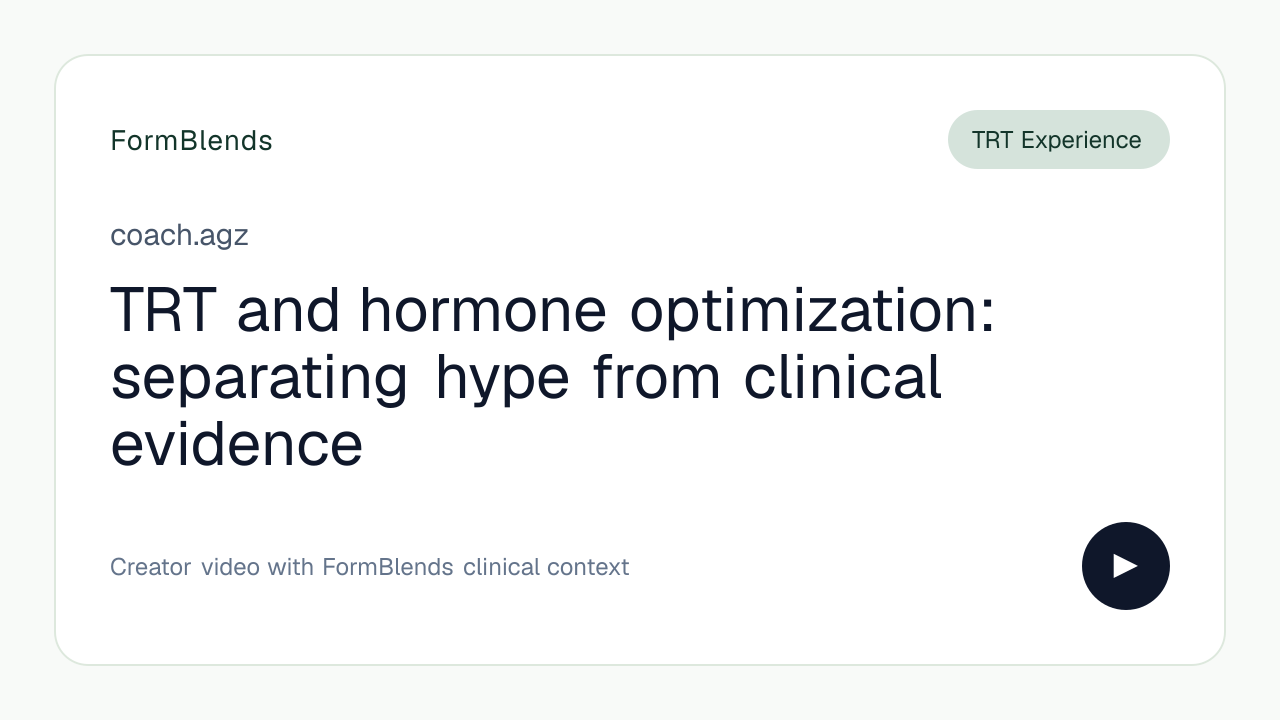 FormBlends

TRT Experience

coach.agz

TRT and hormone optimization: separating hype from clinical evidence

Creator video with FormBlends clinical context